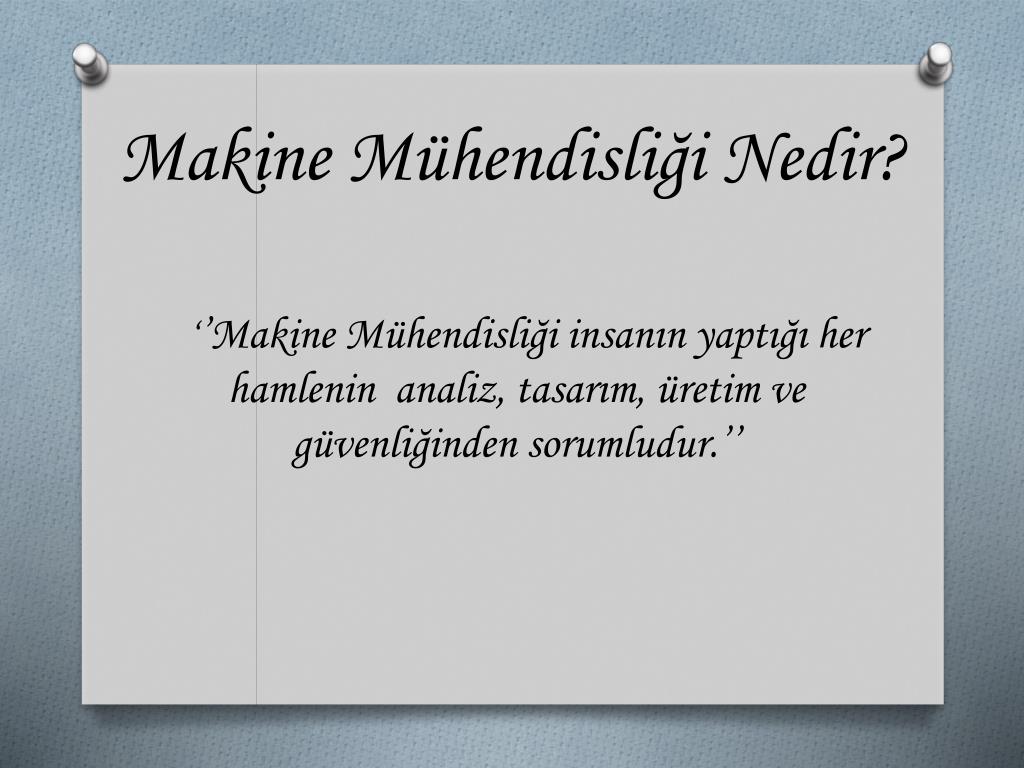 Makine Mühendisliği Nedir?

‘’Makine Mühendisliği insanın yaptığı her hamlenin analiz, tasarım, üretim ve güvenliğinden sorumludur.’’